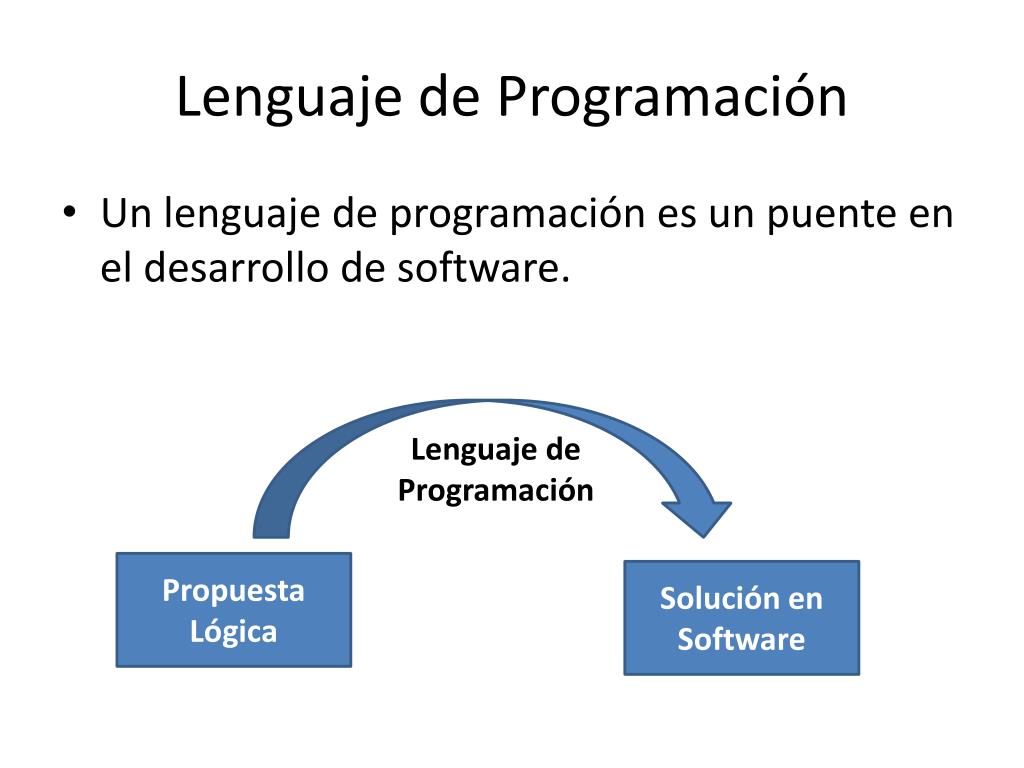 Lenguaje de Programación

• Un lenguaje de programación es un puente en el desarrollo de software.

Lenguaje de Programación

Propuesta Lógica

Solución en Software